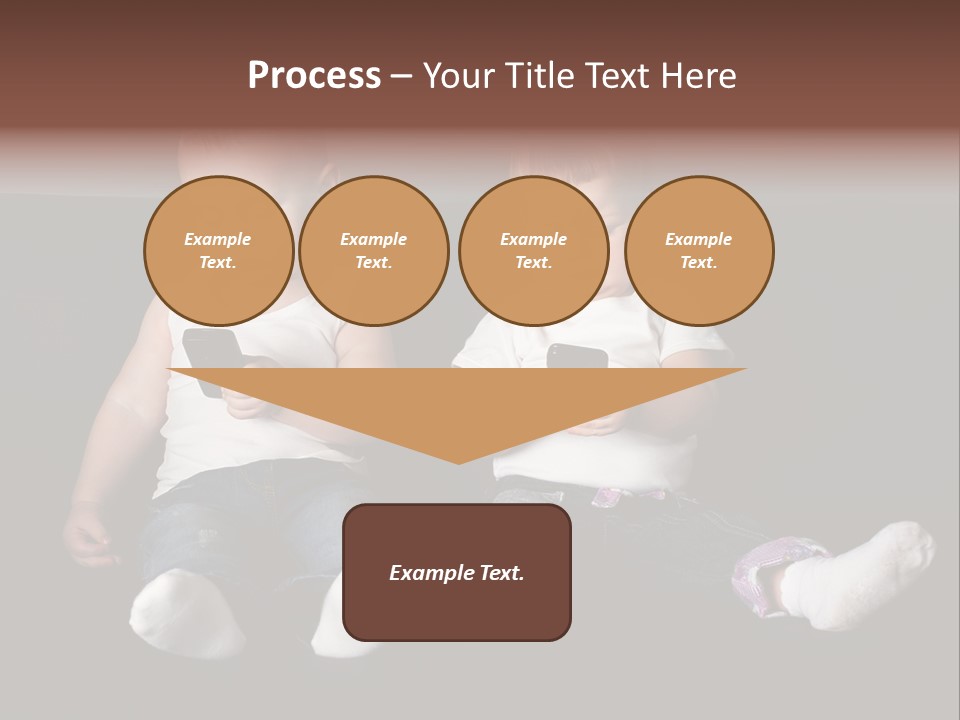 Process – Your Title Text Here

Example Text.

Example Text.

Example Text.

Example Text.

Example Text.